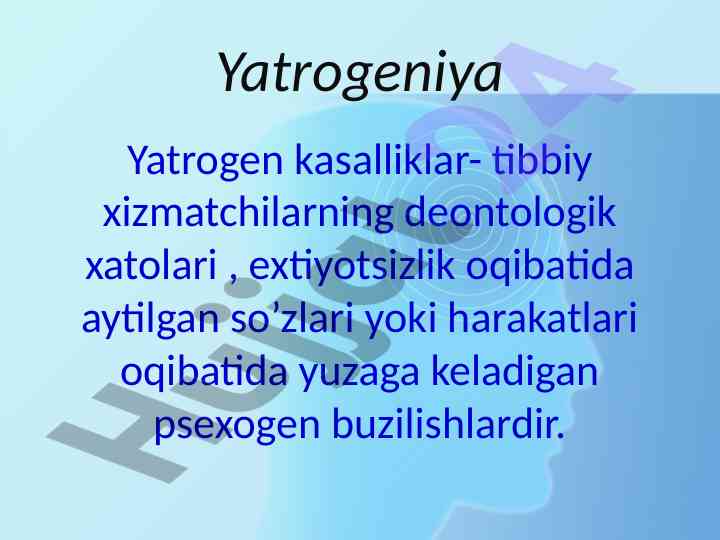 Yatrogeniya

Yatrogen kasalliklar- tibbiy xizmatchilarning deontologik xatolari , extiyotsizlik oqibatida aytilgan so’zlari yoki harakatlari oqibatida yuzaga keladigan psexogen buzilishlardir.

Hujjat24